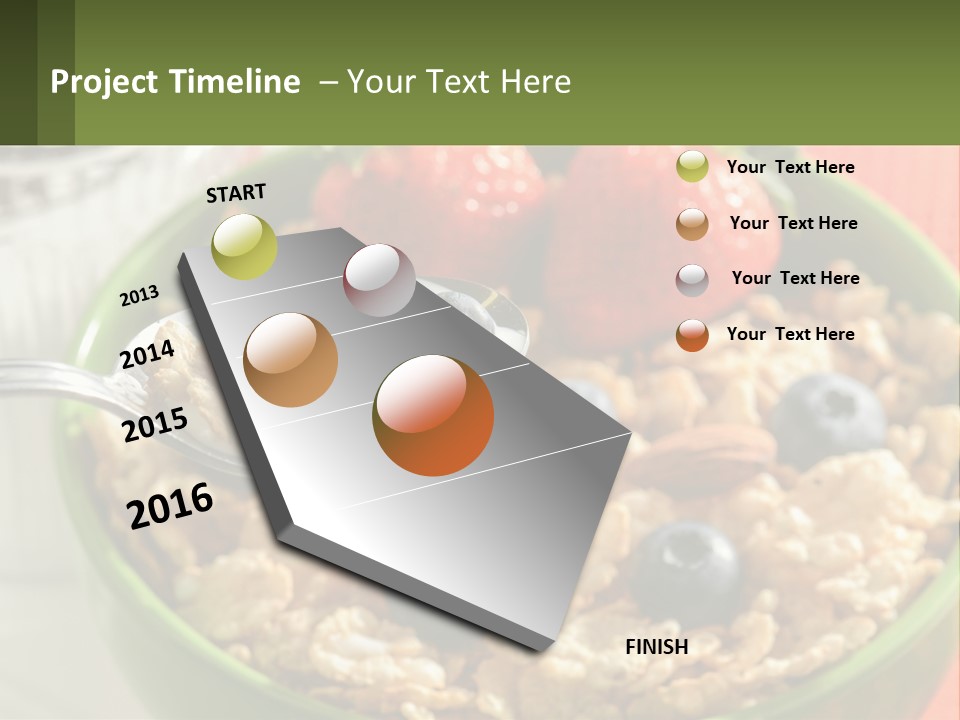 Project Timeline – Your Text Here

START

2013

2014

2015

2016

FINISH

Your Text Here

Your Text Here

Your Text Here

Your Text Here